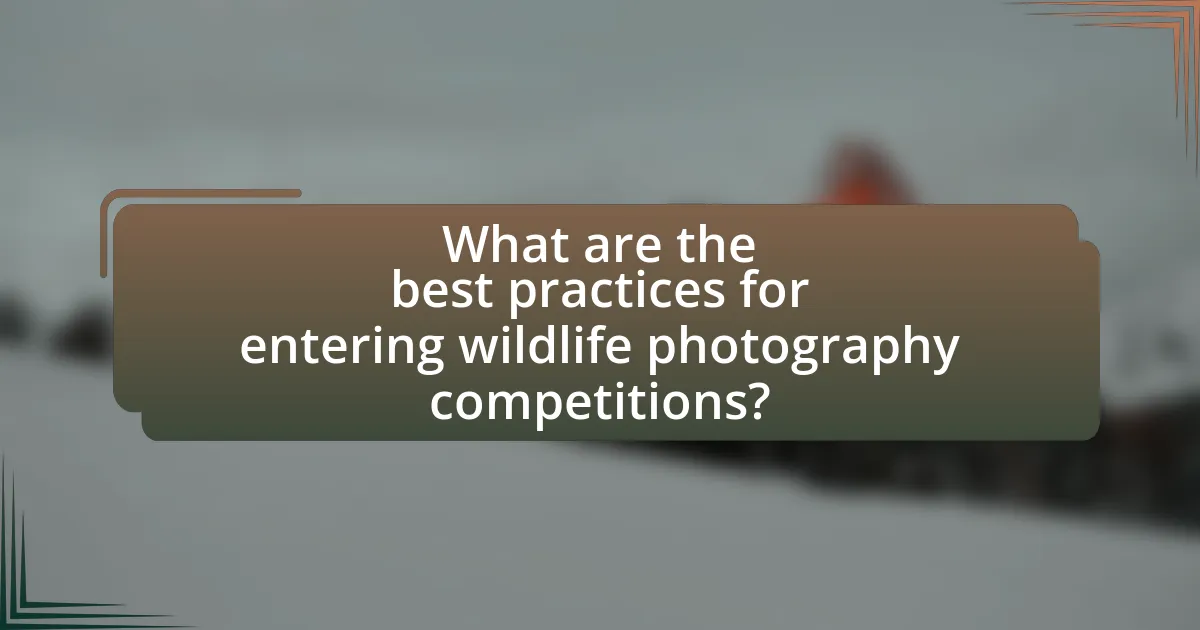 What are the best practices for entering wildlife photography competitions?